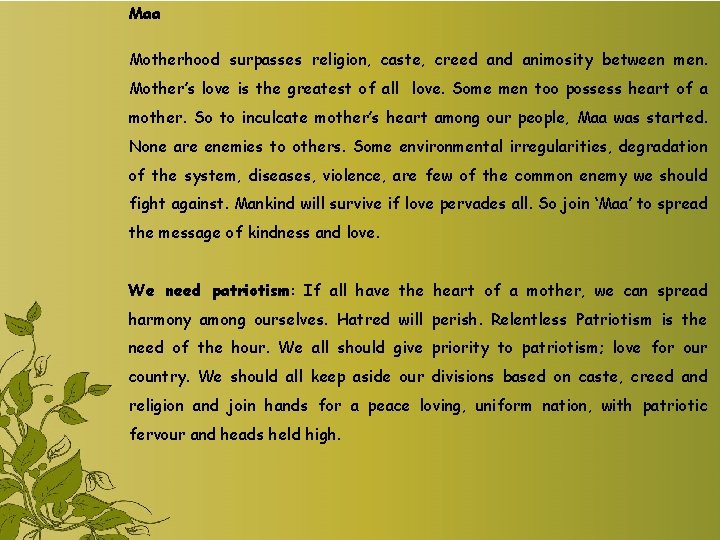 Maa

Motherhood surpasses religion, caste, creed and animosity between men. Mother's love is the greatest of all love. Some men too possess heart of a mother. So to inculcate mother's heart among our people, Maa was started. None are enemies to others. Some environmental irregularities, degradation of the system, diseases, violence, are few of the common enemy we should fight against. Mankind will survive if love pervades all. So join 'Maa' to spread the message of kindness and love.

We need patriotism: If all have the heart of a mother, we can spread harmony among ourselves. Hatred will perish. Relentless Patriotism is the need of the hour. We all should give priority to patriotism; love for our country. We should all keep aside our divisions based on caste, creed and religion and join hands for a peace loving, uniform nation, with patriotic fervour and heads held high.